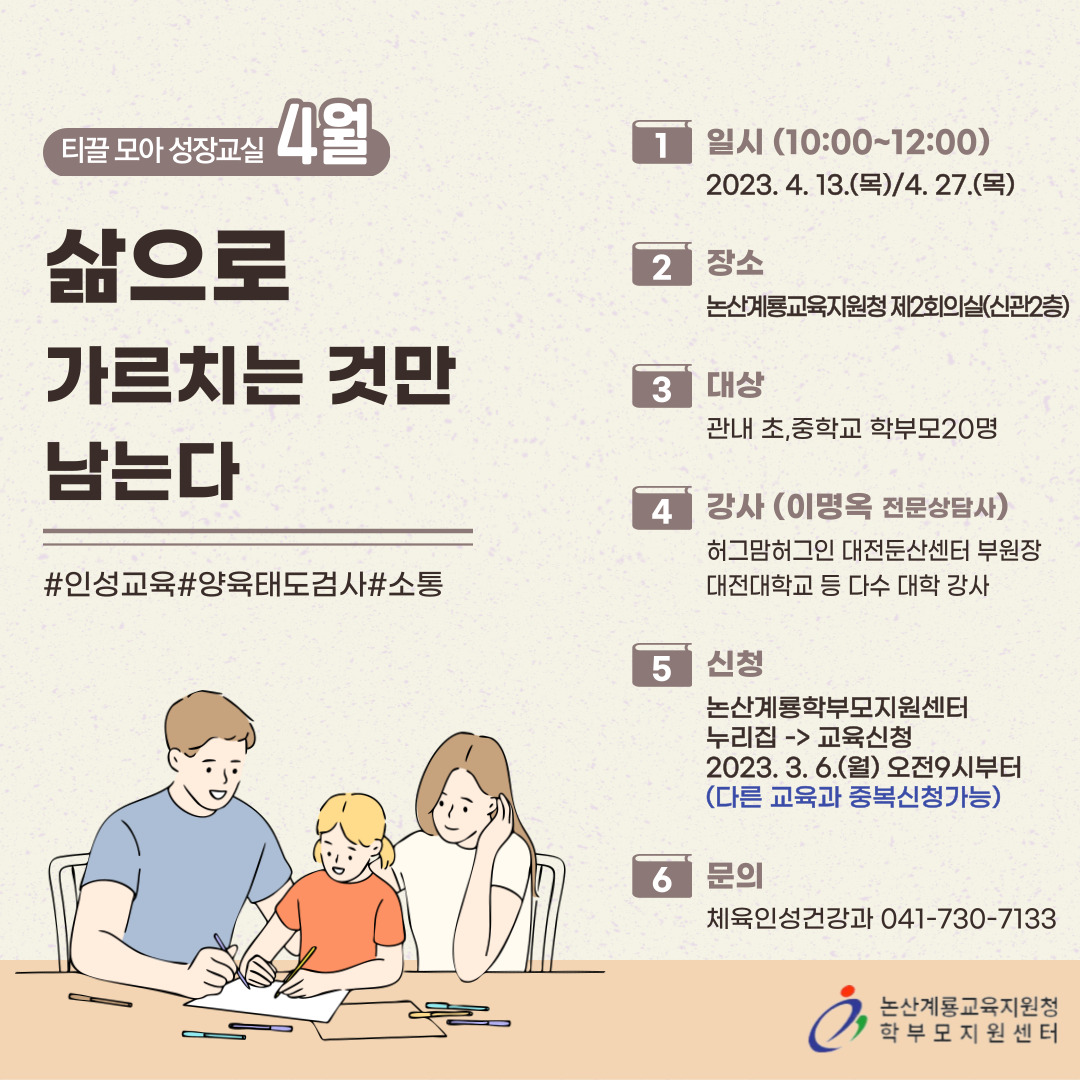 티끌 모아 성장교실 4월

삶으로 가르치는 것만 남는다

#인성교육#양육태도검사#소통

1 일시 (10:00~12:00)
2023. 4. 13.(목)/4. 27.(목)

2 장소
논산계룡교육지원청 제2회의실(신관2층)

3 대상
관내 초,중학교 학부모20명

4 강사 (이명옥 전문상담사)
허그맘허그인 대전둔산센터 부원장
대전대학교 등 다수 대학 강사

5 신청
논산계룡학부모지원센터
누리집 -> 교육신청
2023. 3. 6.(월) 오전9시부터
(다른 교육과 중복신청가능)

6 문의
체육인성건강과 041-730-7133

논산계룡교육지원청
학부모지원센터